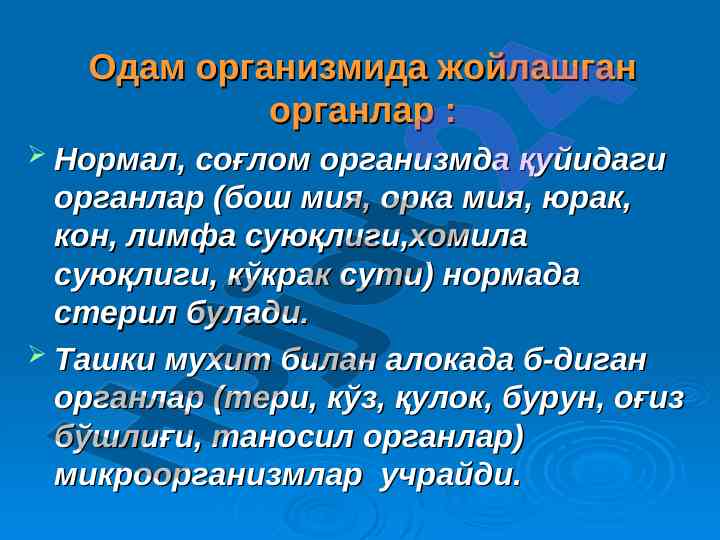 Одам организмида жойлашган органлар :

Нормал, соғлом организмда қуйидаги органлар (бош мия, орка мия, юрак, кон, лимфа суюқлиги,хомила суюқлиги, кўкрак сути) нормада стерил булади.

Ташки мухит билан алокада б-диган органлар (тери, кўз, қулок, бурун, оғиз бўшлиғи, таносил органлар) микроорганизмлар учрайди.